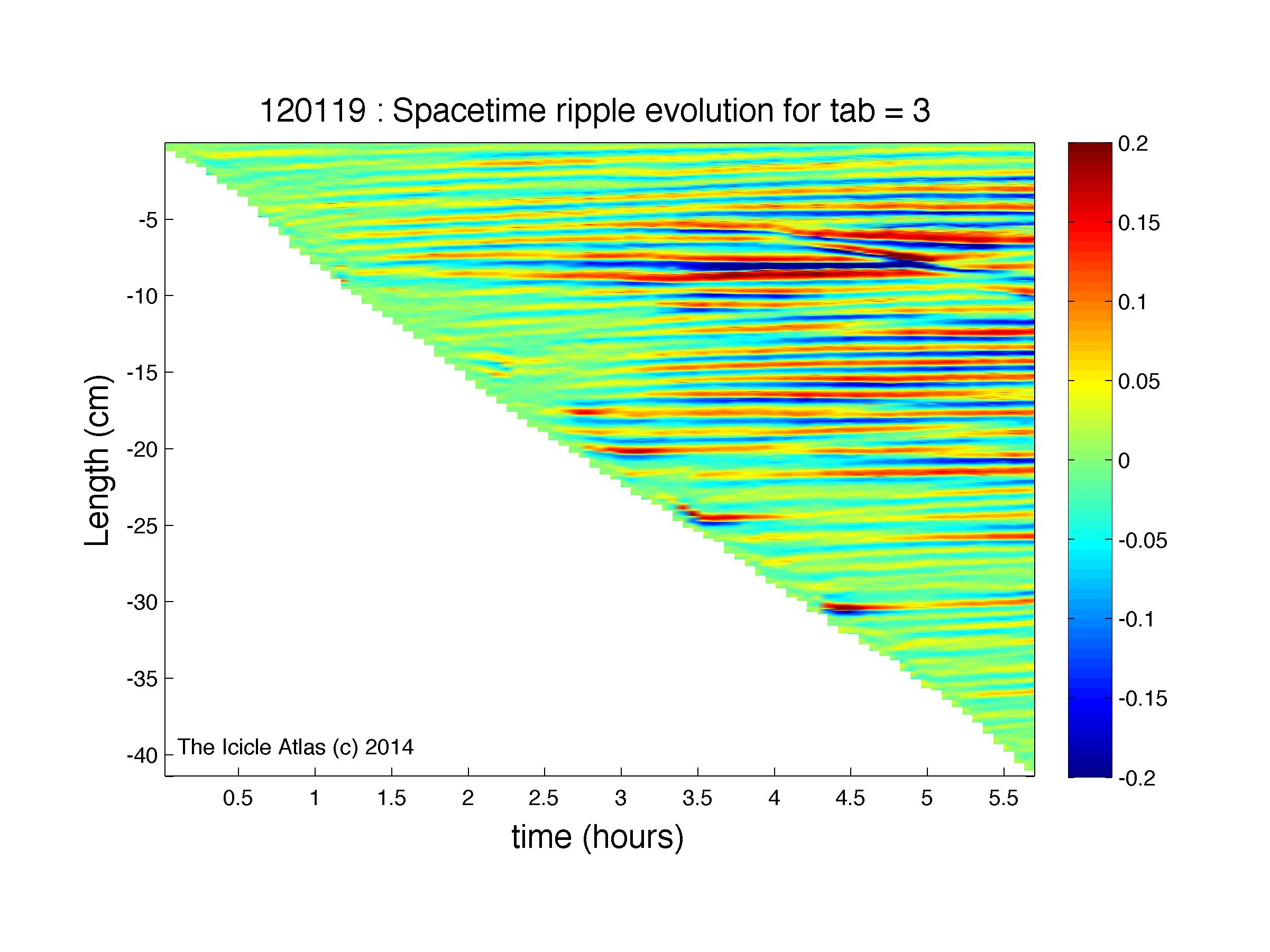 120119 : Spacetime ripple evolution for tab = 3

Length (cm)

-5
-10
-15
-20
-25
-30
-35
-40

The Icicle Atlas (c) 2014

0.5
1
1.5
2
2.5
3
3.5
4
4.5
5
5.5

time (hours)

0.2
0.15
0.1
0.05
0
-0.05
-0.1
-0.15
-0.2